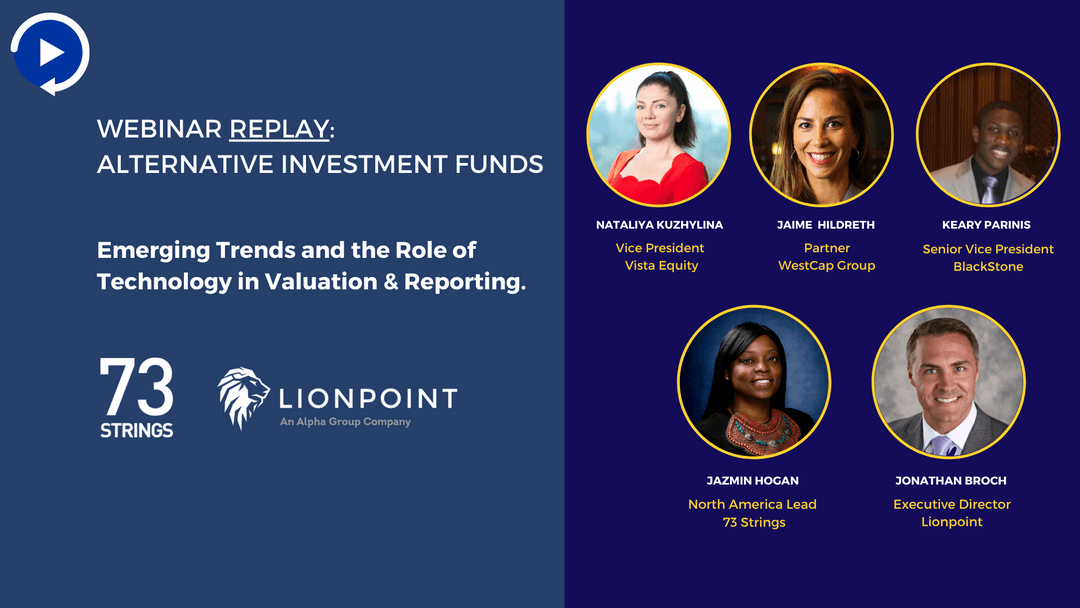 WEBINAR REPLAY:
ALTERNATIVE INVESTMENT FUNDS

Emerging Trends and the Role of Technology in Valuation & Reporting.

73 STRINGS

LIONPOINT
An Alpha Group Company

NATALIYA KUZHYLINA
Vice President
Vista Equity

JAIME HILDRETH
Partner
WestCap Group

KEARY PARINIS
Senior Vice President
BlackStone

JAZMIN HOGAN
North America Lead
73 Strings

JONATHAN BROCH
Executive Director
Lionpoint